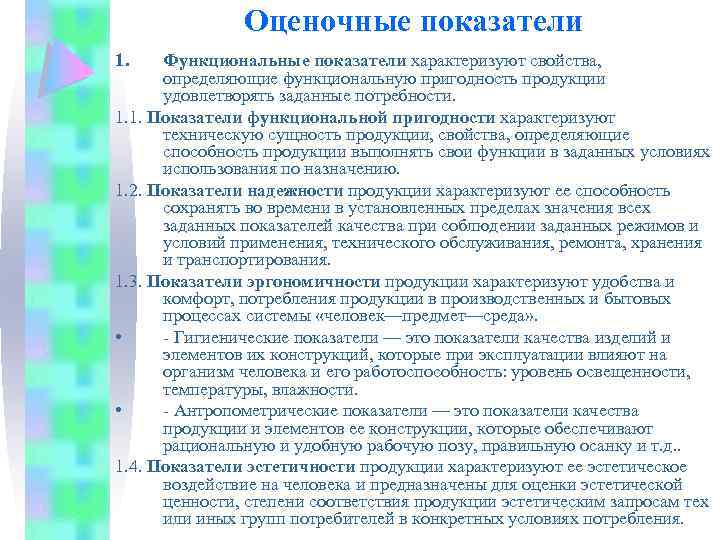 Оценочные показатели

1. Функциональные показатели характеризуют свойства, определяющие функциональную пригодность продукции удовлетворять заданные потребности.

1.1. Показатели функциональной пригодности характеризуют техническую сущность продукции, свойства, определяющие способность продукции выполнять свои функции в заданных условиях использования по назначению.

1.2. Показатели надежности продукции характеризуют ее способность сохранять во времени в установленных пределах значения всех заданных показателей качества при соблюдении заданных режимов и условий применения, технического обслуживания, ремонта, хранения и транспортирования.

1.3. Показатели эргономичности продукции характеризуют удобства и комфорт, потребления продукции в производственных и бытовых процессах системы «человек—предмет—среда».

• - Гигиенические показатели — это показатели качества изделий и элементов их конструкций, которые при эксплуатации влияют на организм человека и его работоспособность: уровень освещенности, температуры, влажности.

• - Антропометрические показатели — это показатели качества продукции и элементов ее конструкции, которые обеспечивают рациональную и удобную рабочую позу, правильную осанку и т.д..

1.4. Показатели эстетичности продукции характеризуют ее эстетическое воздействие на человека и предназначены для оценки эстетической ценности, степени соответствия продукции эстетическим запросам тех или иных групп потребителей в конкретных условиях потребления.